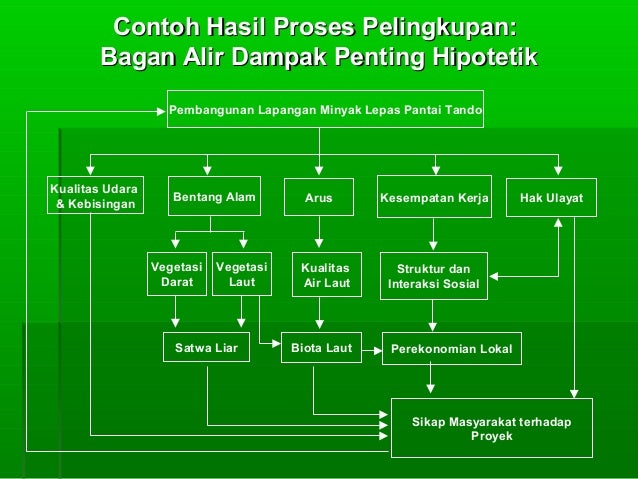 Contoh Hasil Proses Pelingkupan:
Bagan Alir Dampak Penting Hipotetik

Pembangunan Lapangan Minyak Lepas Pantai Tando

Kualitas Udara & Kebisingan

Bentang Alam

Arus

Kesempatan Kerja

Hak Ulayat

Vegetasi Darat

Vegetasi Laut

Kualitas Air Laut

Struktur dan Interaksi Sosial

Satwa Liar

Biota Laut

Perekonomian Lokal

Sikap Masyarakat terhadap Proyek